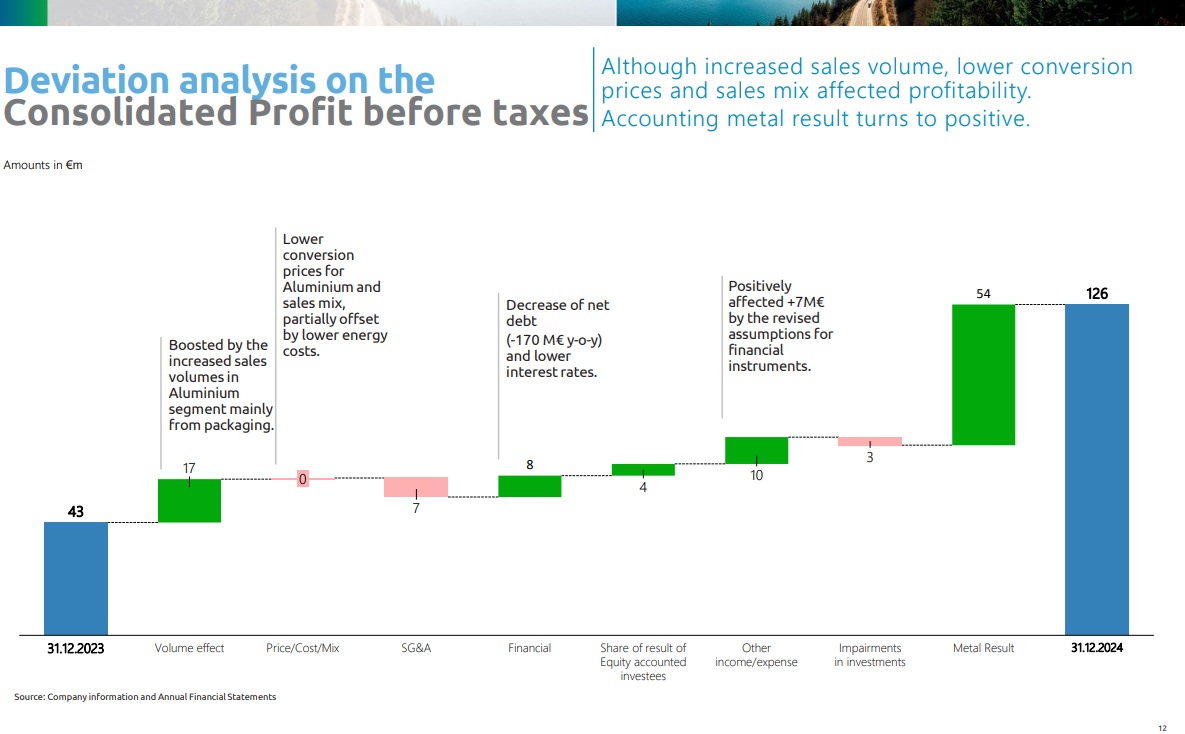 Deviation analysis on the Consolidated Profit before taxes

Although increased sales volume, lower conversion prices and sales mix affected profitability. Accounting metal result turns to positive.

Amounts in €m

Boosted by the increased sales volumes in Aluminium segment mainly from packaging.

Lower conversion prices for Aluminium and sales mix, partially offset by lower energy costs.

Decrease of net debt (-170 M€ y-o-y) and lower interest rates.

Positively affected +7M€ by the revised assumptions for financial instruments.

43
17
0
7
8
4
10
3
54
126

31.12.2023
Volume effect
Price/Cost/Mix
SG&A
Financial
Share of result of Equity accounted investees
Other income/expense
Impairments in investments
Metal Result
31.12.2024

Source: Company information and Annual Financial Statements

12